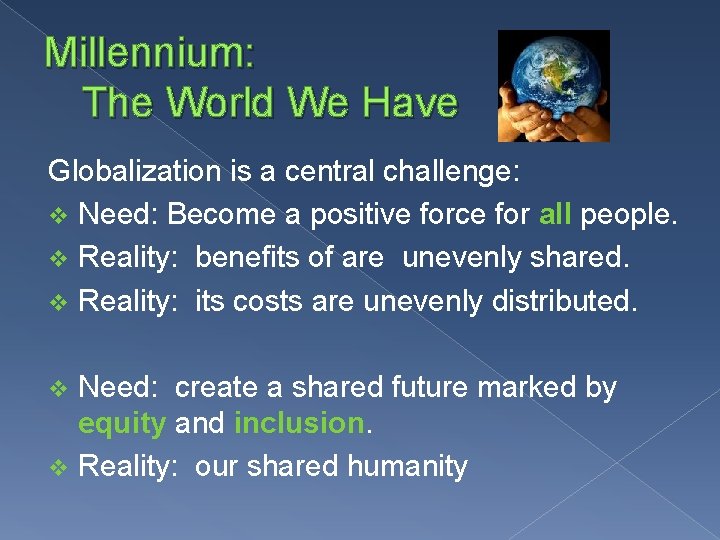 Millennium:
The World We Have

Globalization is a central challenge:
❖ Need: Become a positive force for all people.
❖ Reality: benefits of are unevenly shared.
❖ Reality: its costs are unevenly distributed.

❖ Need: create a shared future marked by equity and inclusion.
❖ Reality: our shared humanity